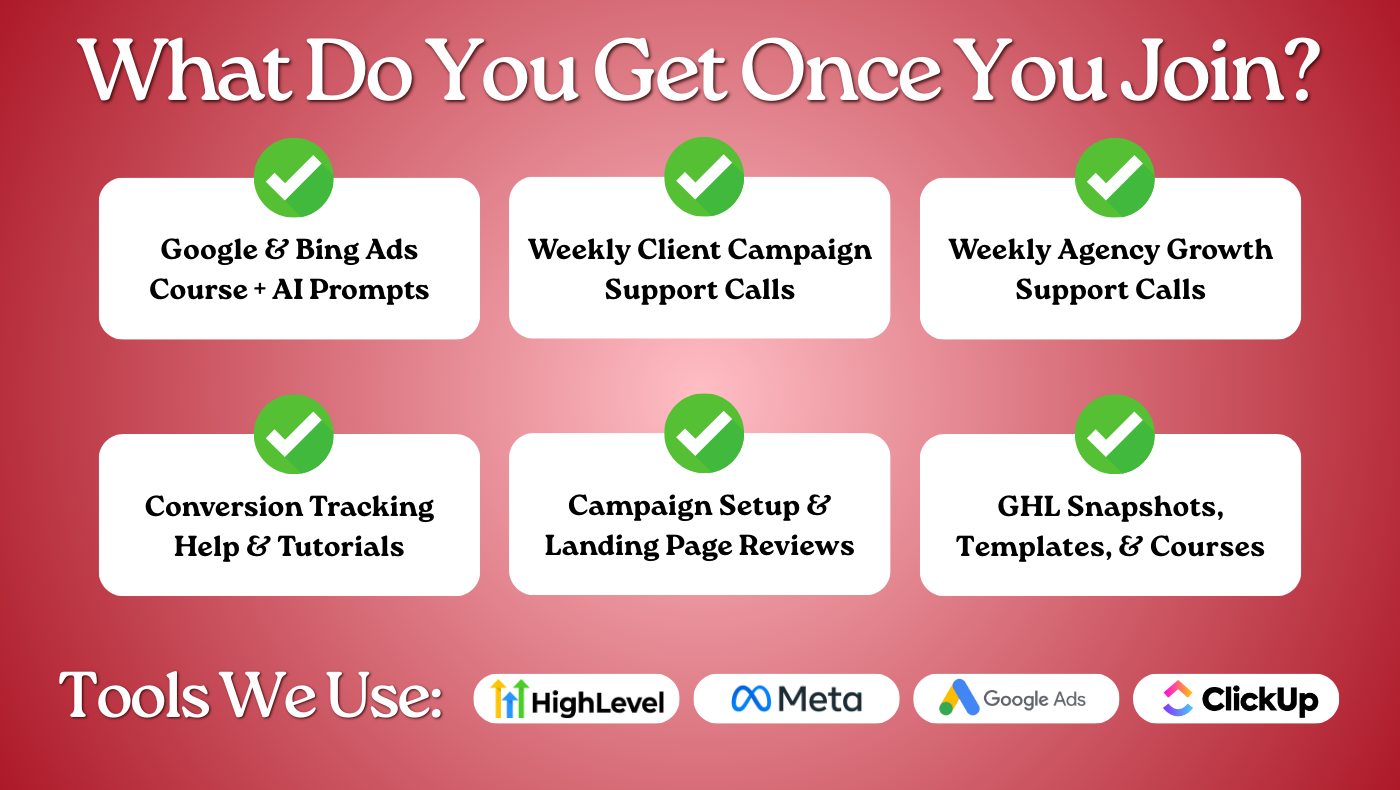 What Do You Get Once You Join?

Google & Bing Ads Course + AI Prompts

Weekly Client Campaign Support Calls

Weekly Agency Growth Support Calls

Conversion Tracking Help & Tutorials

Campaign Setup & Landing Page Reviews

GHL Snapshots, Templates, & Courses

Tools We Use:

HighLevel

Meta

Google Ads

ClickUp